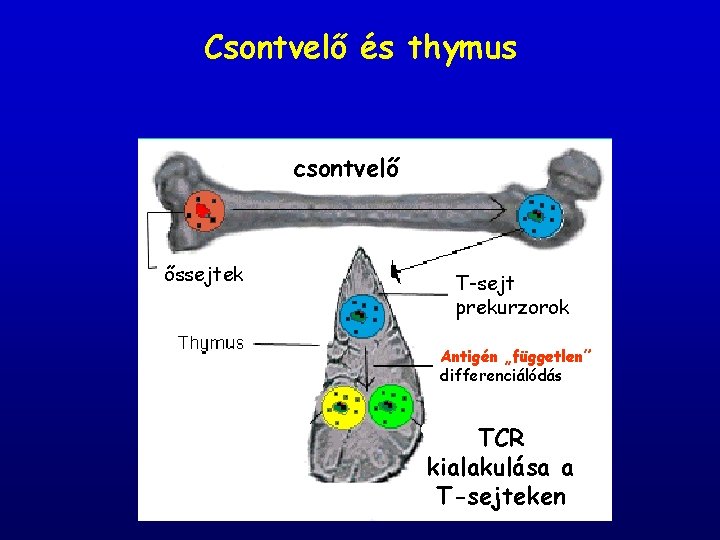 Csontvelő és thymus

csontvelő

őssejtek

T-sejt prekurzorok

Thymus

Antigén „független” differenciálódás

TCR kialakulása a T-sejteken